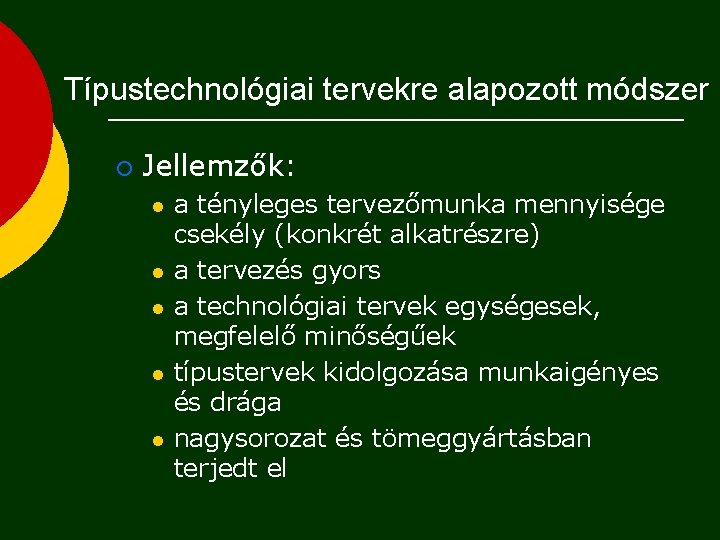 Típustechnológiai tervekre alapozott módszer

Jellemzők:

a tényleges tervezőmunka mennyisége csekély (konkrét alkatrészre)

a tervezés gyors

a technológiai tervek egységesek, megfelelő minőségűek

típustervek kidolgozása munkaigényes és drága

nagysorozat és tömeggyártásban terjedt el